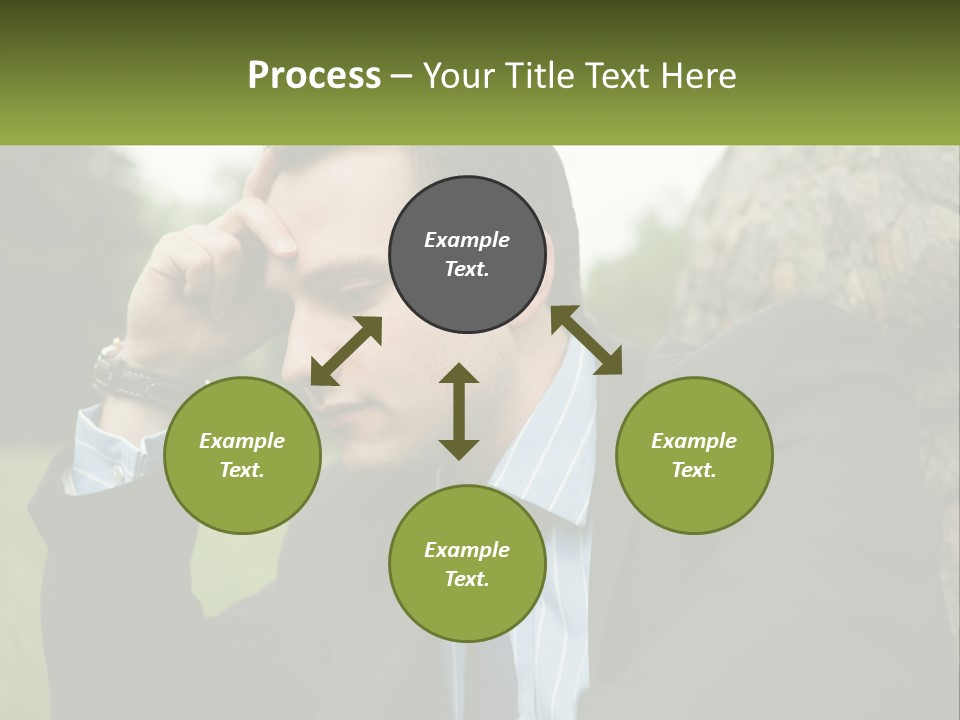 Process – Your Title Text Here

Example Text.

Example Text.

Example Text.

Example Text.